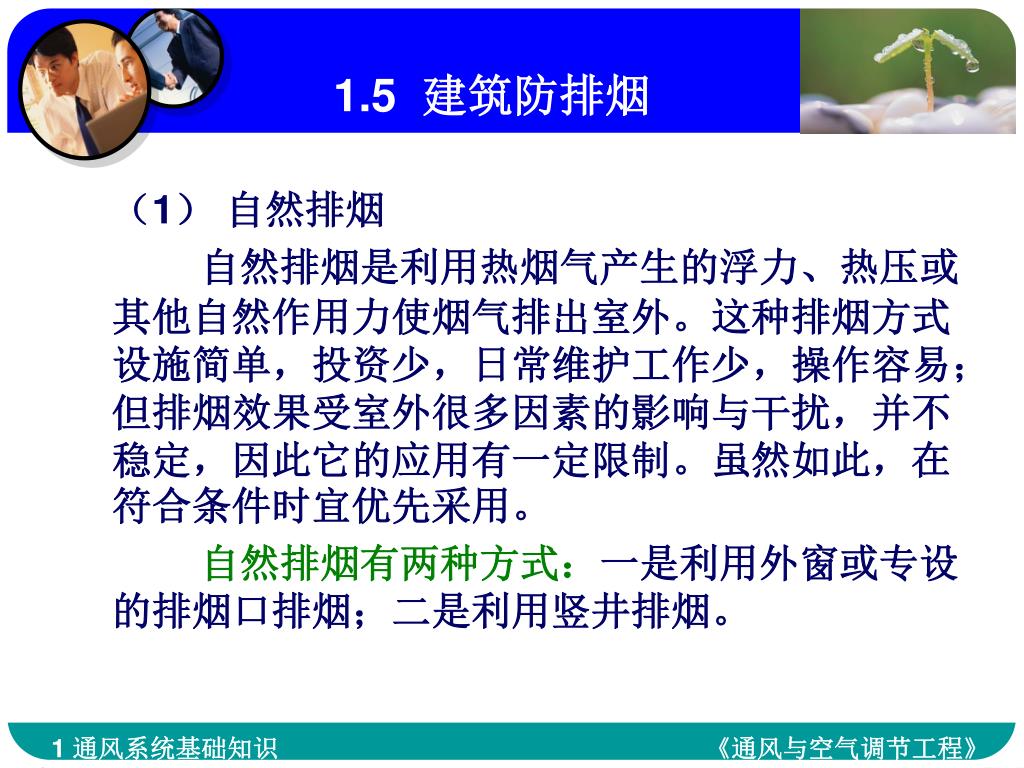 1.5 建筑防排烟

（1） 自然排烟

自然排烟是利用热烟气产生的浮力、热压或其他自然作用力使烟气排出室外。这种排烟方式设施简单，投资少，日常维护工作少，操作容易；但排烟效果受室外很多因素的影响与干扰，并不稳定，因此它的应用有一定限制。虽然如此，在符合条件时宜优先采用。

自然排烟有两种方式：一是利用外窗或专设的排烟口排烟；二是利用竖井排烟。

1 通风系统基础知识

《通风与空气调节工程》